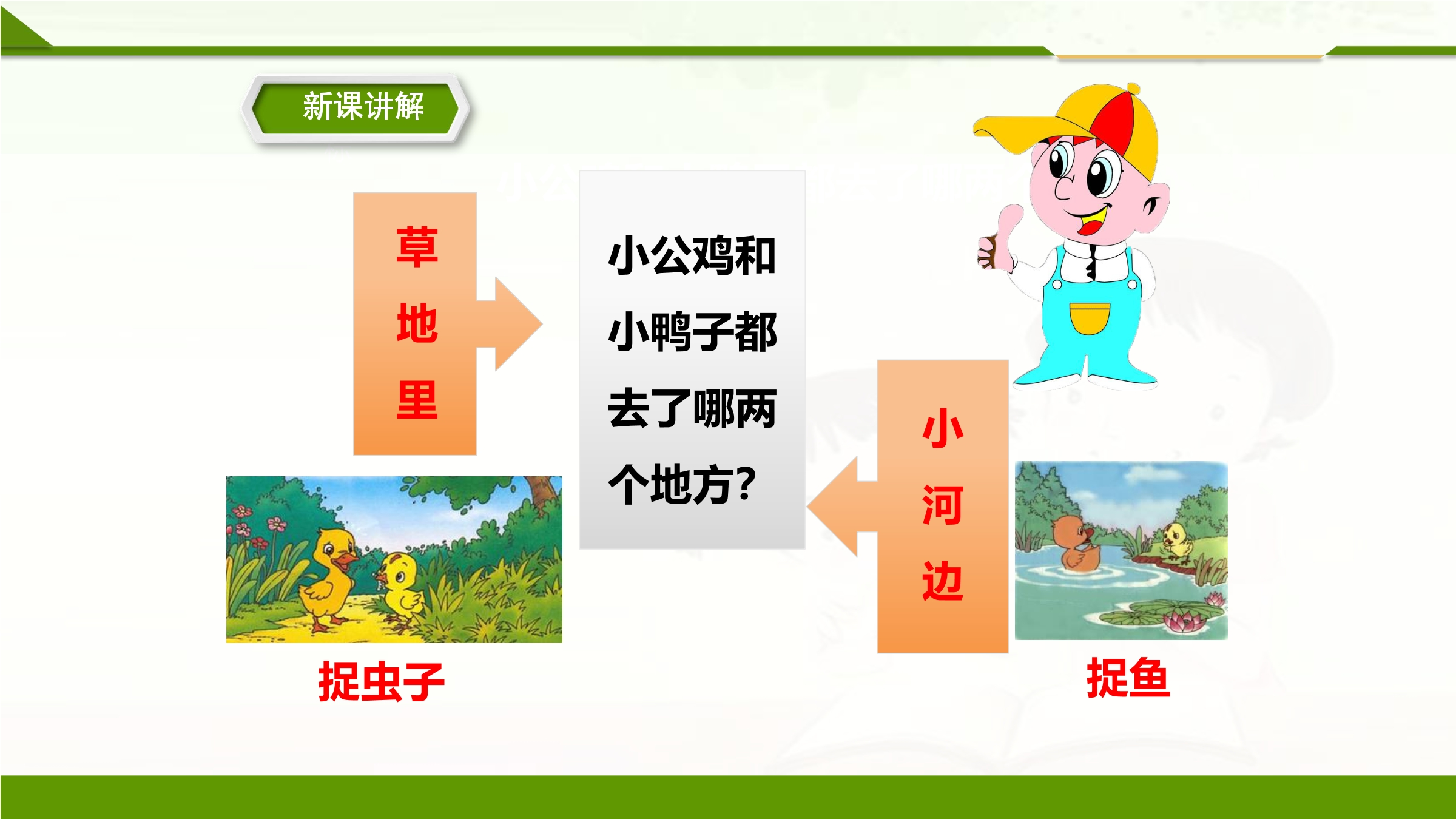 新课讲解

草地里

小公鸡和小鸭子都去了哪两个地方?

小河边

捉虫子

捉鱼